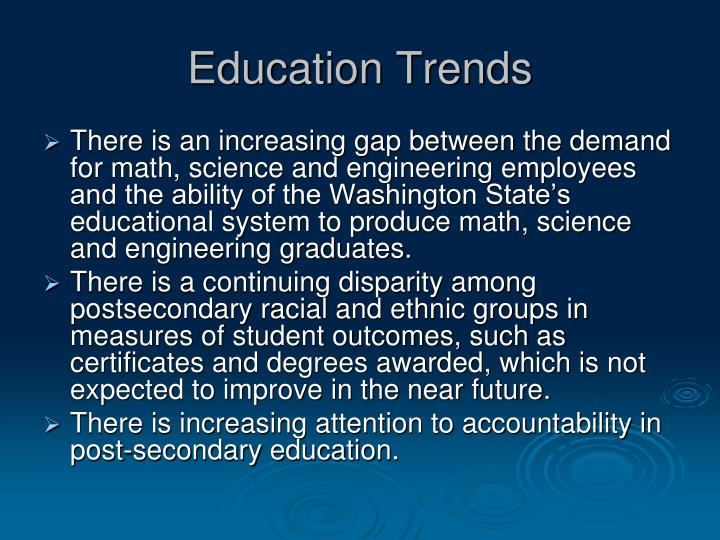 Education Trends

➢ There is an increasing gap between the demand for math, science and engineering employees and the ability of the Washington State's educational system to produce math, science and engineering graduates.

➢ There is a continuing disparity among postsecondary racial and ethnic groups in measures of student outcomes, such as certificates and degrees awarded, which is not expected to improve in the near future.

➢ There is increasing attention to accountability in post-secondary education.